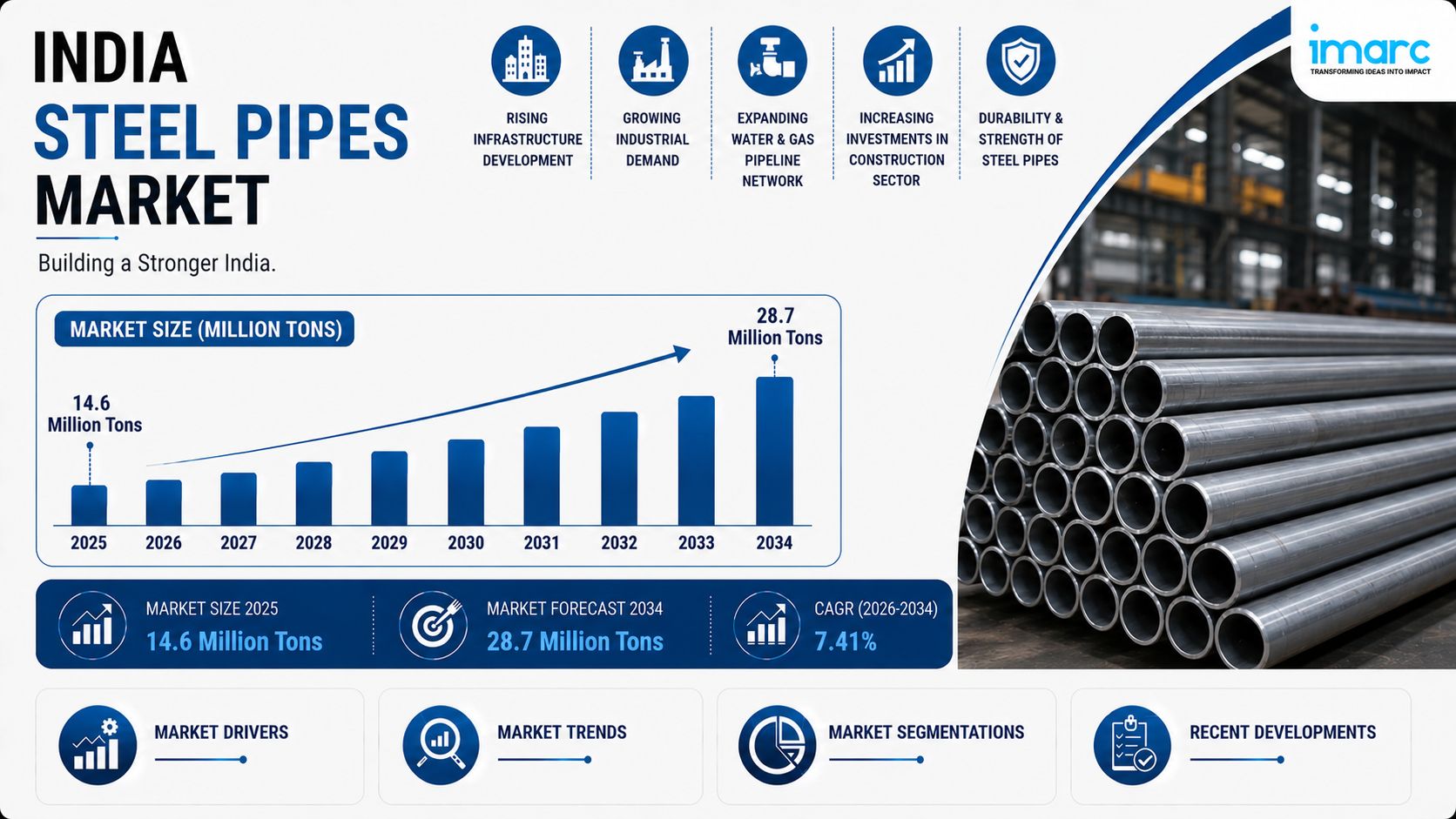 INDIA
STEEL PIPES
MARKET

Building a Stronger India.

RISING INFRASTRUCTURE DEVELOPMENT

GROWING INDUSTRIAL DEMAND

EXPANDING WATER & GAS PIPELINE NETWORK

INCREASING INVESTMENTS IN CONSTRUCTION SECTOR

DURABILITY & STRENGTH OF STEEL PIPES

imarc
TRANSFORMING IDEAS INTO IMPACT

MARKET SIZE (MILLION TONS)

14.6 Million Tons

28.7 Million Tons

2025 2026 2027 2028 2029 2030 2031 2032 2033 2034

MARKET SIZE 2025
14.6 Million Tons

MARKET FORECAST 2034
28.7 Million Tons

CAGR (2026-2034)
7.41%

MARKET DRIVERS

MARKET TRENDS

MARKET SEGMENTATIONS

RECENT DEVELOPMENTS